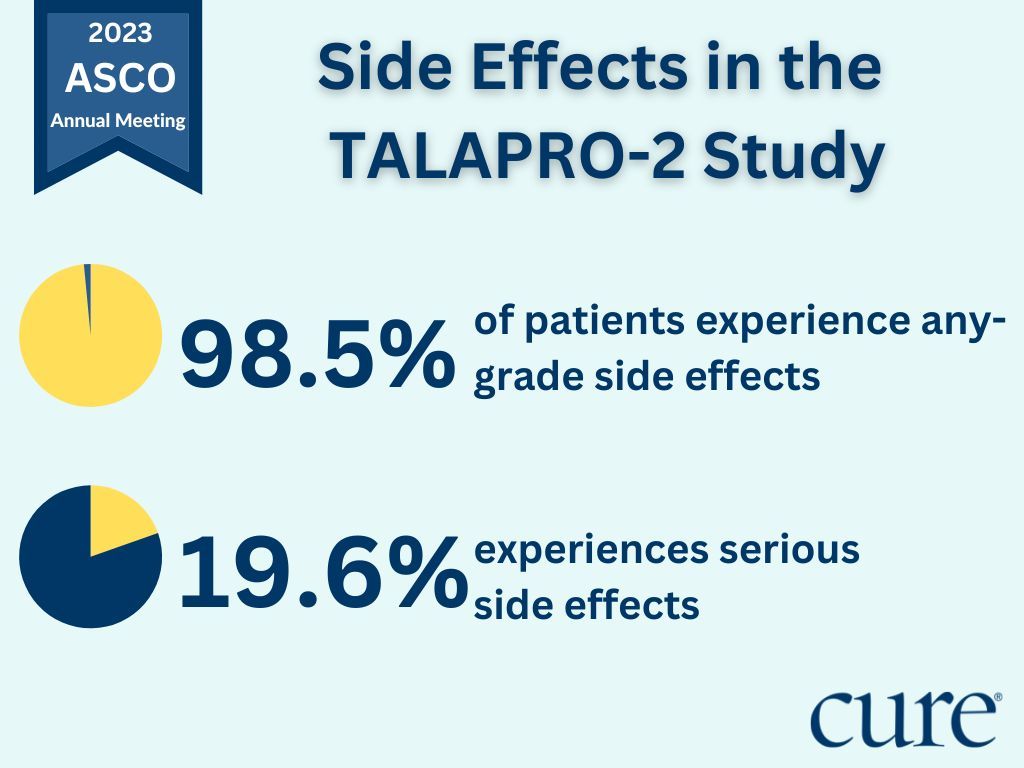 2023
ASCO
Annual Meeting

Side Effects in the TALAPRO-2 Study

98.5% of patients experience any-grade side effects

19.6% experiences serious side effects

cure®